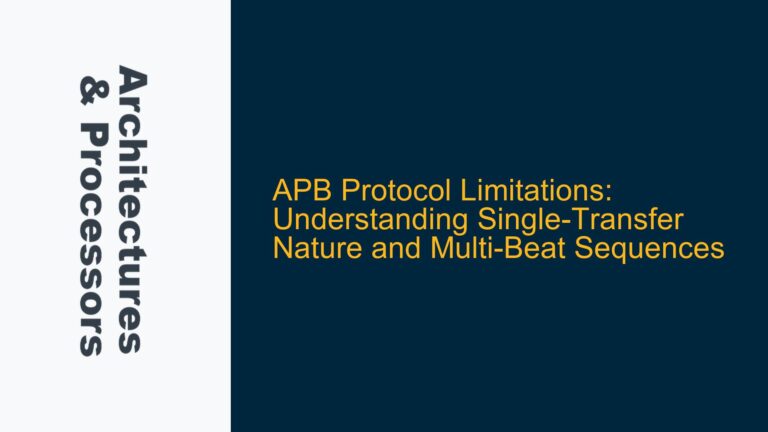 Architectures & Processors

APB Protocol Limitations: Understanding Single-Transfer Nature and Multi-Beat Sequences